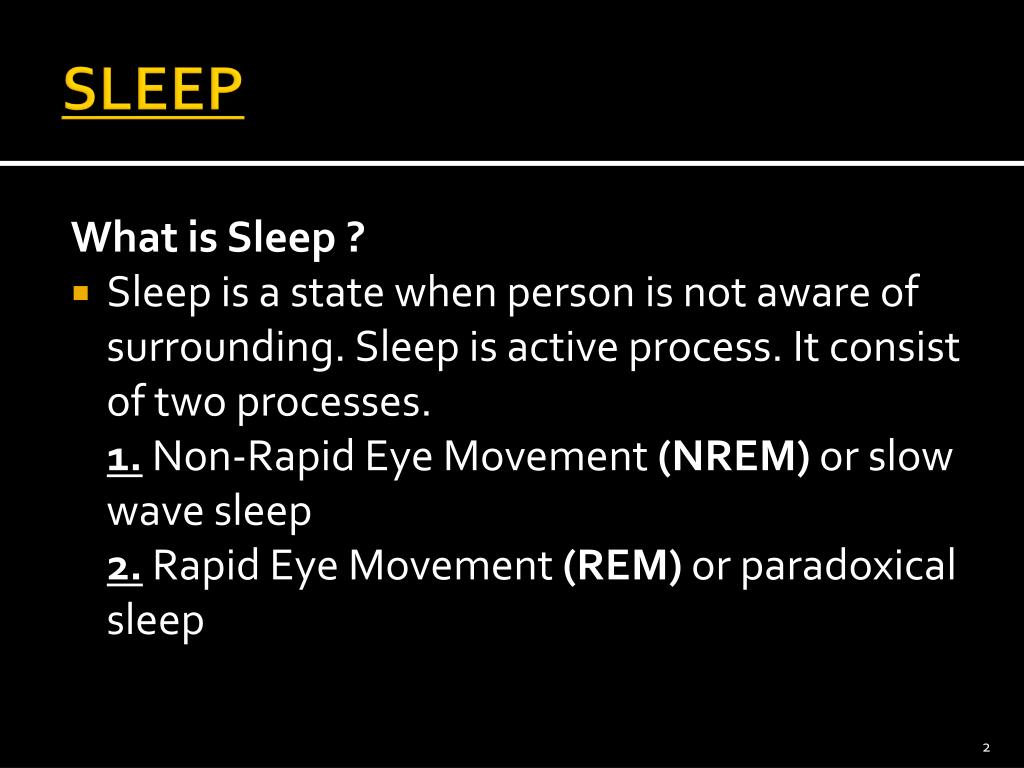 SLEEP

What is Sleep ?

Sleep is a state when person is not aware of surrounding. Sleep is active process. It consist of two processes.
1. Non-Rapid Eye Movement (NREM) or slow wave sleep
2. Rapid Eye Movement (REM) or paradoxical sleep

2